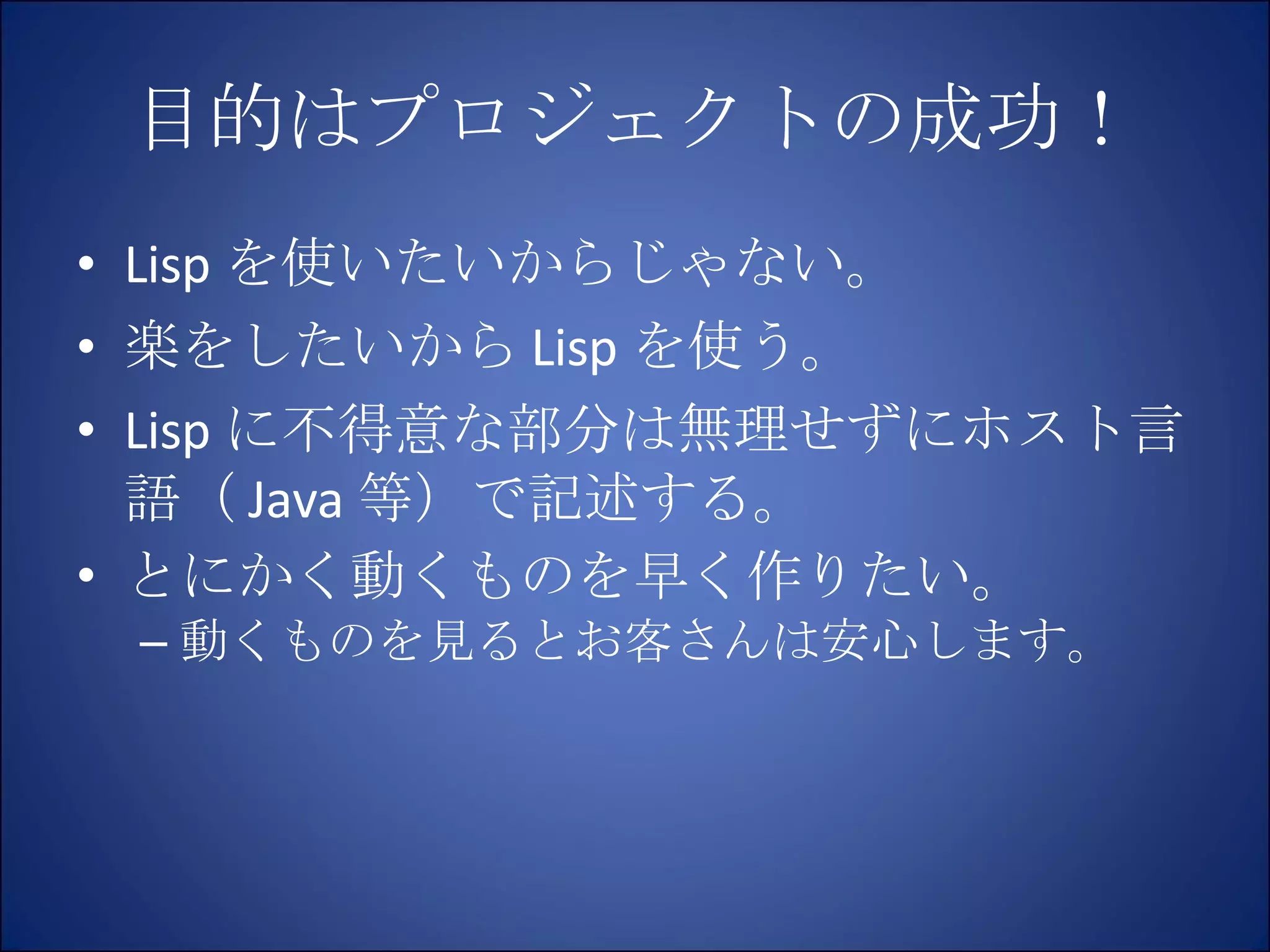 目的はプロジェクトの成功！

• Lisp を使いたいからじゃない。
• 楽をしたいから Lisp を使う。
• Lisp に不得意な部分は無理せずにホスト言語（Java 等）で記述する。
• とにかく動くものを早く作りたい。
– 動くものを見るとお客さんは安心します。